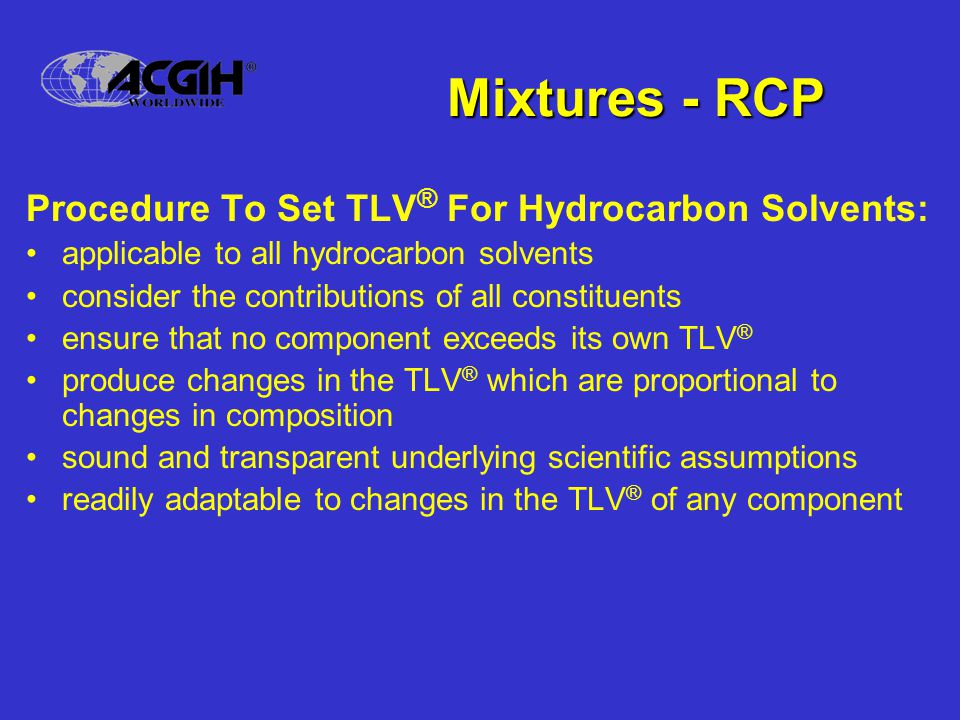 ACGIH®
WORLDWIDE

Mixtures - RCP

Procedure To Set TLV® For Hydrocarbon Solvents:

• applicable to all hydrocarbon solvents
• consider the contributions of all constituents
• ensure that no component exceeds its own TLV®
• produce changes in the TLV® which are proportional to changes in composition
• sound and transparent underlying scientific assumptions
• readily adaptable to changes in the TLV® of any component